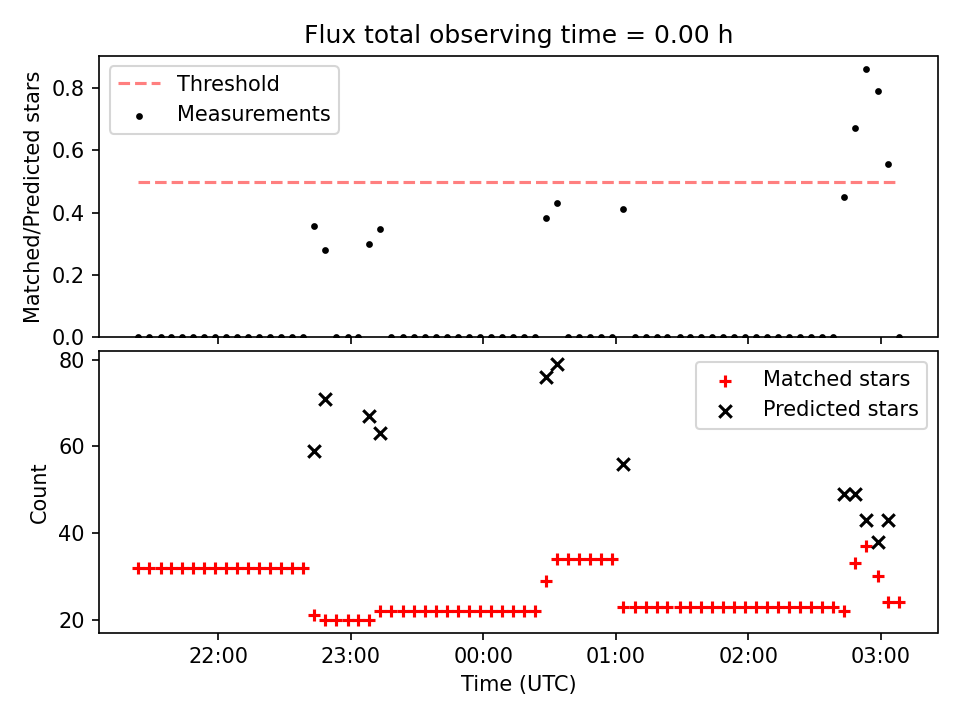 Flux total observing time = 0.00 h

Threshold
Measurements

Matched/Predicted stars

0.8
0.6
0.4
0.2
0.0

Matched stars
Predicted stars

Count

80
60
40
20

22:00
23:00
00:00
01:00
02:00
03:00

Time (UTC)